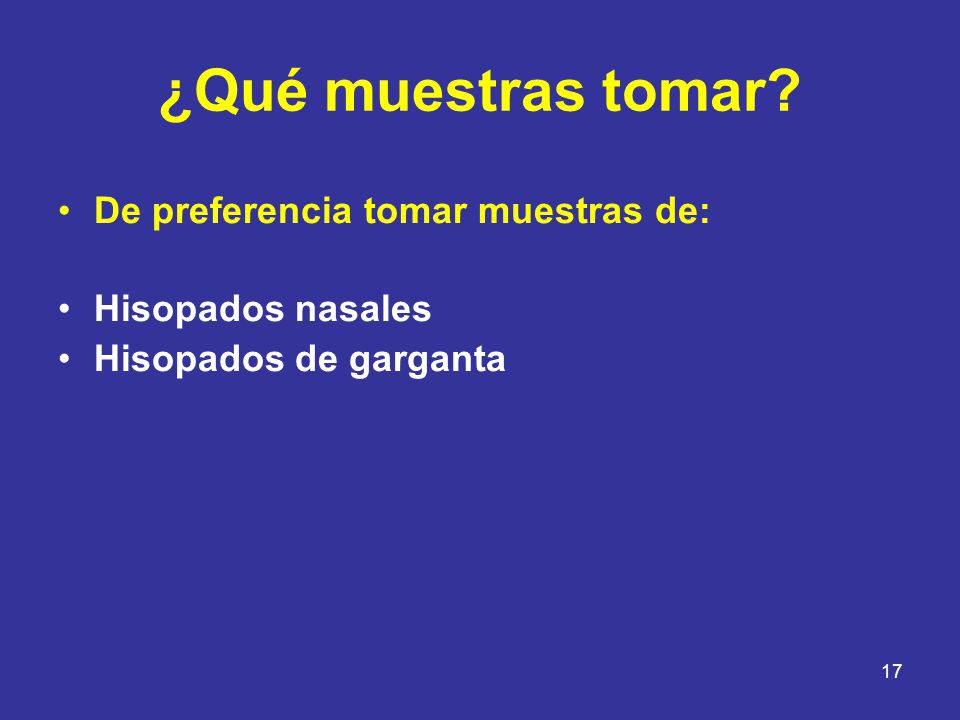 ¿Qué muestras tomar?

• De preferencia tomar muestras de:

• Hisopados nasales
• Hisopados de garganta

17